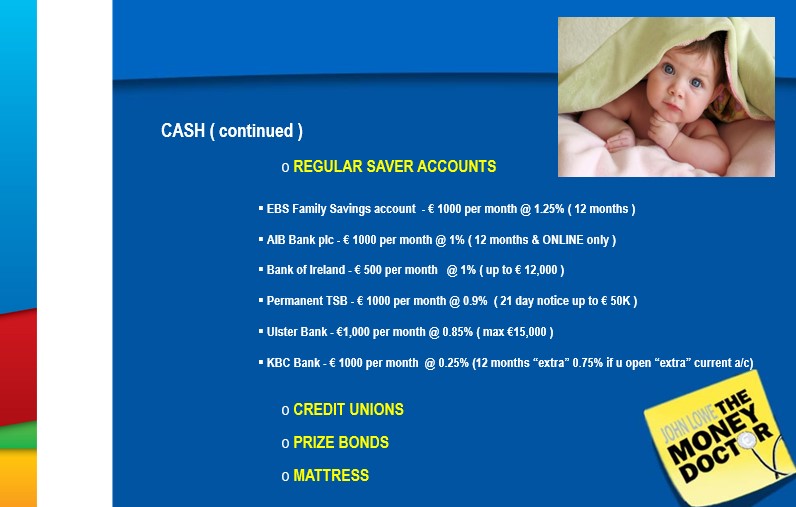 CASH ( continued )

o REGULAR SAVER ACCOUNTS

▪ EBS Family Savings account - € 1000 per month @ 1.25% ( 12 months )

▪ AIB Bank plc - € 1000 per month @ 1% ( 12 months & ONLINE only )

▪ Bank of Ireland - € 500 per month @ 1% ( up to € 12,000 )

▪ Permanent TSB - € 1000 per month @ 0.9% ( 21 day notice up to € 50K )

▪ Ulster Bank - €1,000 per month @ 0.85% ( max €15,000 )

▪ KBC Bank - € 1000 per month @ 0.25% (12 months "extra" 0.75% if u open "extra" current a/c)

o CREDIT UNIONS

o PRIZE BONDS

o MATTRESS

JOHN LOWE THE MONEY DOCTOR